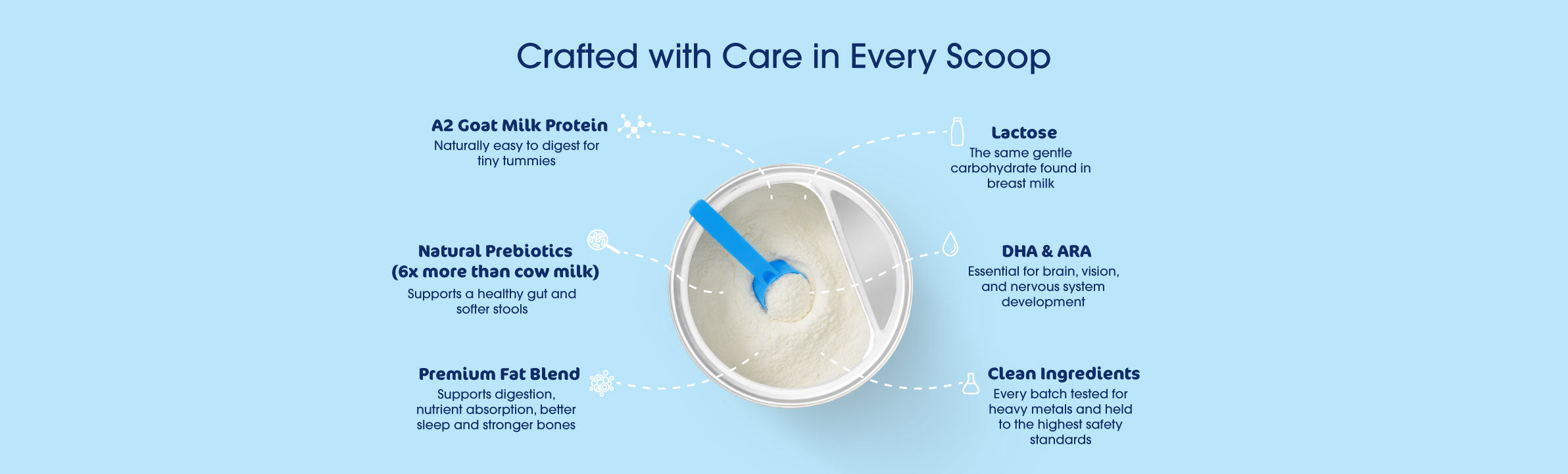 Crafted with Care in Every Scoop

A2 Goat Milk Protein
Naturally easy to digest for tiny tummies

Natural Prebiotics (6x more than cow milk)
Supports a healthy gut and softer stools

Premium Fat Blend
Supports digestion, nutrient absorption, better sleep and stronger bones

Lactose
The same gentle carbohydrate found in breast milk

DHA & ARA
Essential for brain, vision, and nervous system development

Clean Ingredients
Every batch tested for heavy metals and held to the highest safety standards